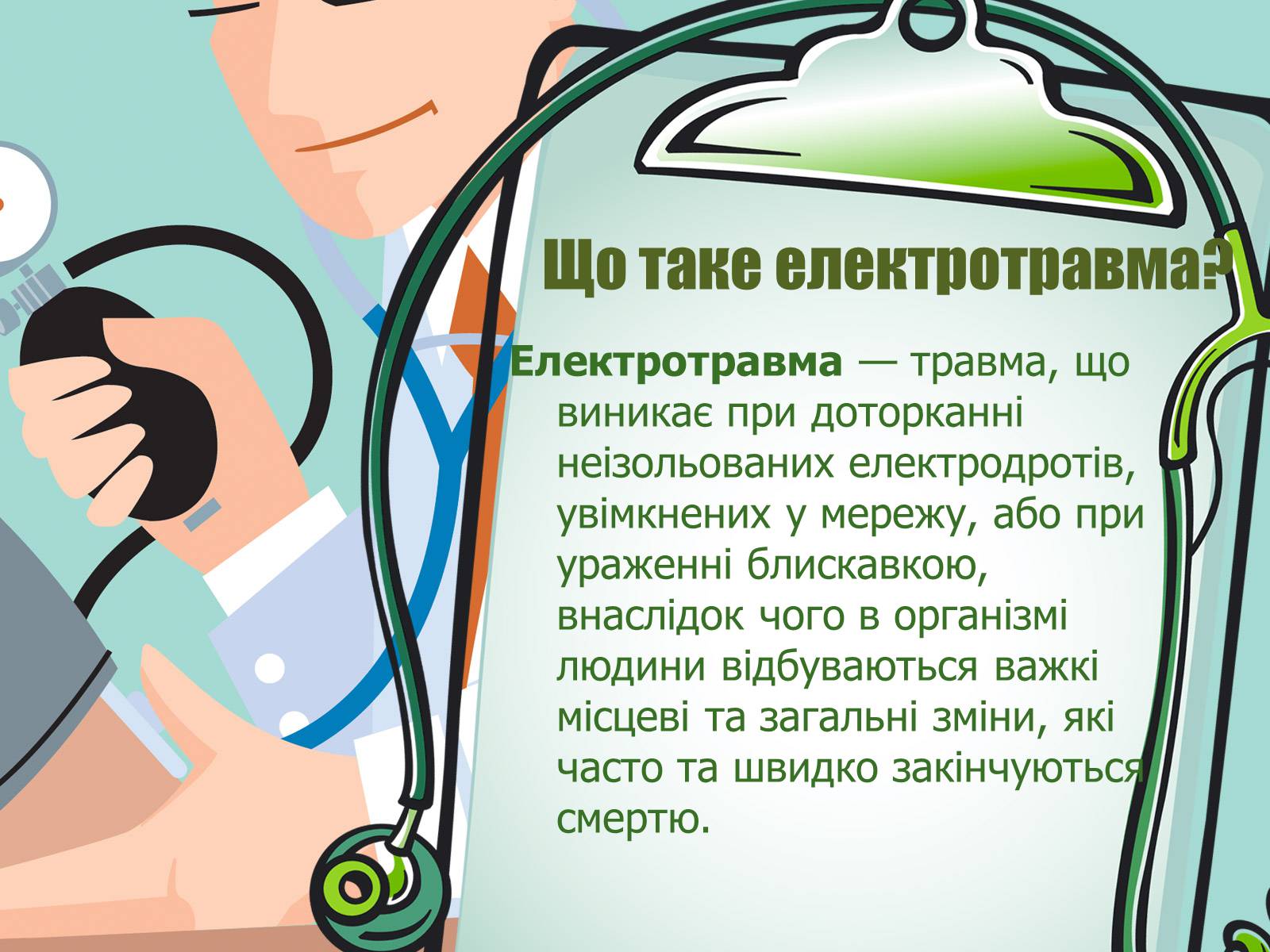 Що таке електротравма?

Електротравма — травма, що виникає при доторканні неізольованих електродротів, увімкнених у мережу, або при ураженні блискавкою, внаслідок чого в організмі людини відбуваються важкі місцеві та загальні зміни, які часто та швидко закінчуються смертю.